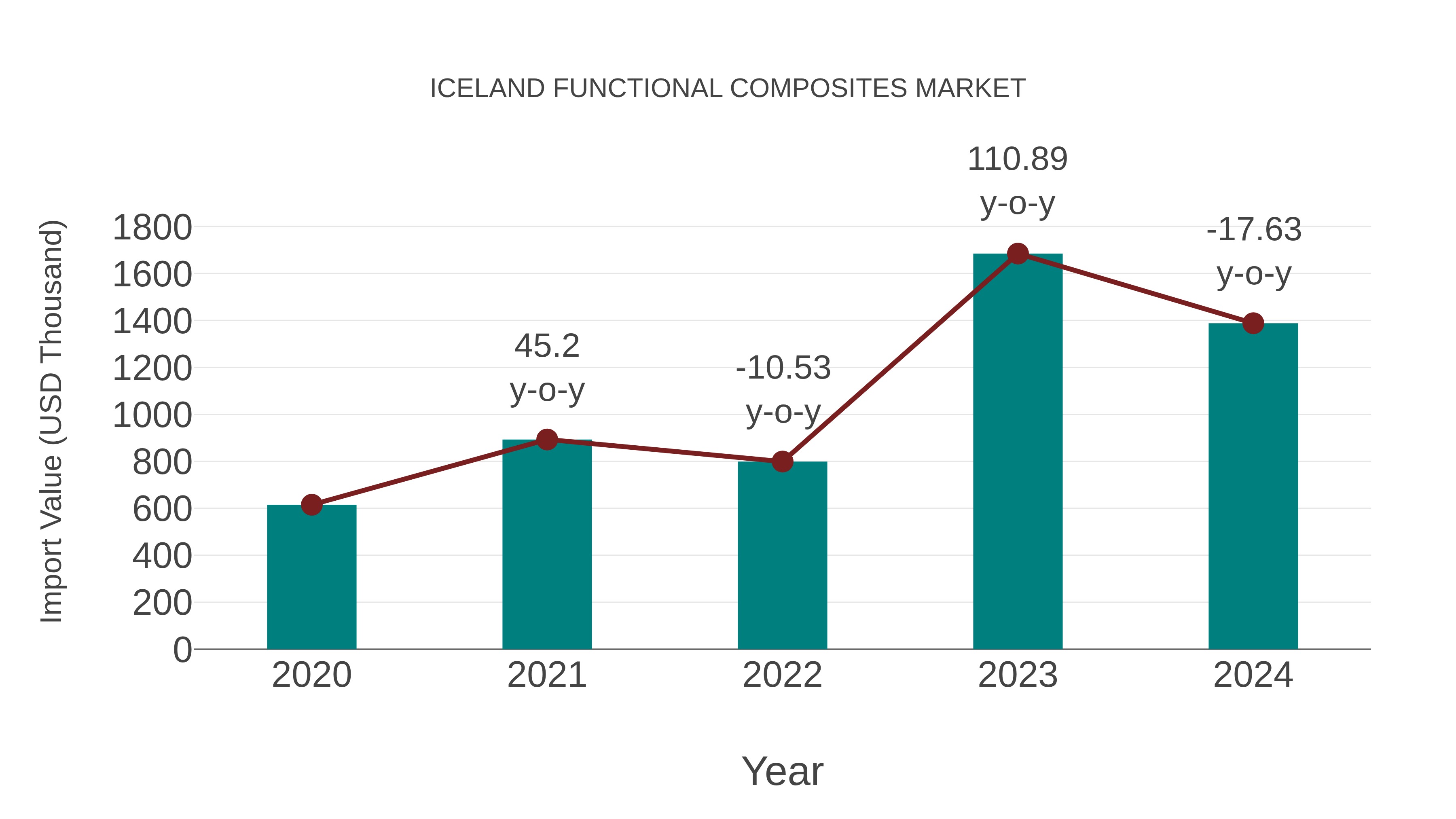 ICELAND FUNCTIONAL COMPOSITES MARKET

Import Value (USD Thousand)

1800
1600
1400
1200
1000
800
600
400
200
0

45.2 y-o-y
-10.53 y-o-y
110.89 y-o-y
-17.63 y-o-y

2020
2021
2022
2023
2024

Year